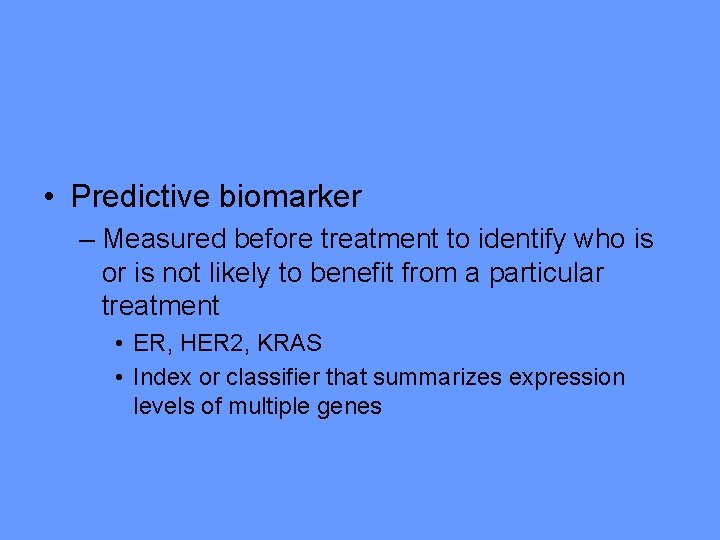 • Predictive biomarker

– Measured before treatment to identify who is or is not likely to benefit from a particular treatment

• ER, HER2, KRAS

• Index or classifier that summarizes expression levels of multiple genes